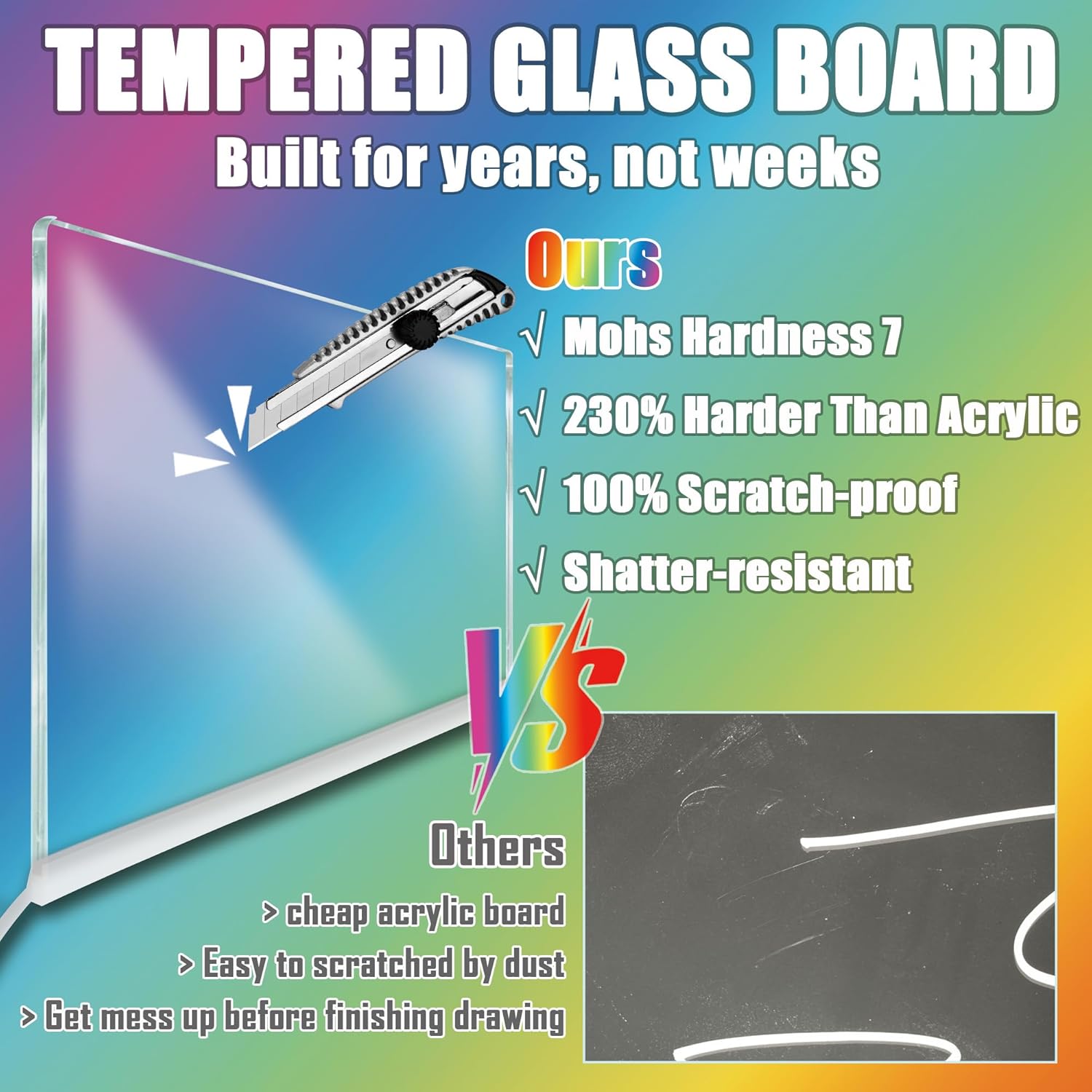 TEMPERED GLASS BOARD
Built for years, not weeks

Ours
√ Mohs Hardness 7
√ 230% Harder Than Acrylic
√ 100% Scratch-proof
√ Shatter-resistant

VS

Others
> cheap acrylic board
> Easy to scratched by dust
> Get mess up before finishing drawing